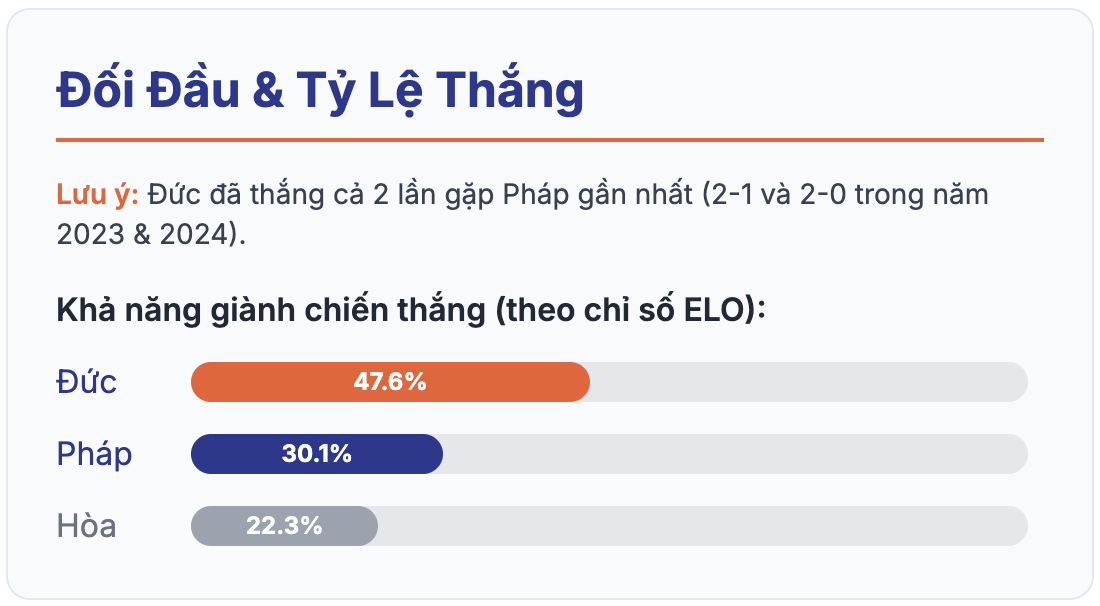 Đối Đầu & Tỷ Lệ Thắng

Lưu ý: Đức đã thắng cả 2 lần gặp Pháp gần nhất (2-1 và 2-0 trong năm 2023 & 2024).

Khả năng giành chiến thắng (theo chỉ số ELO):

Đức 47.6%

Pháp 30.1%

Hòa 22.3%